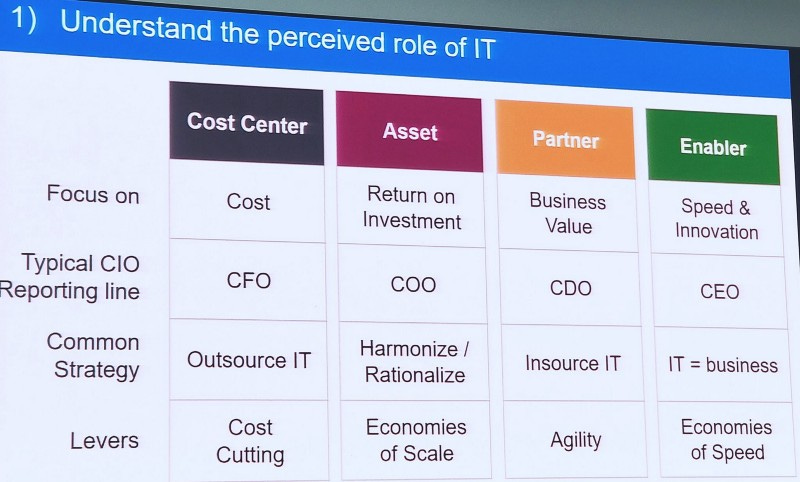 1) Understand the perceived role of IT

| | Cost Center | Asset | Partner | Enabler |
|---|---|---|---|---|
| Focus on | Cost | Return on Investment | Business Value | Speed & Innovation |
| Typical CIO Reporting line | CFO | COO | CDO | CEO |
| Common Strategy | Outsource IT | Harmonize / Rationalize | Insource IT | IT = business |
| Levers | Cost Cutting | Economies of Scale | Agility | Economies of Speed |